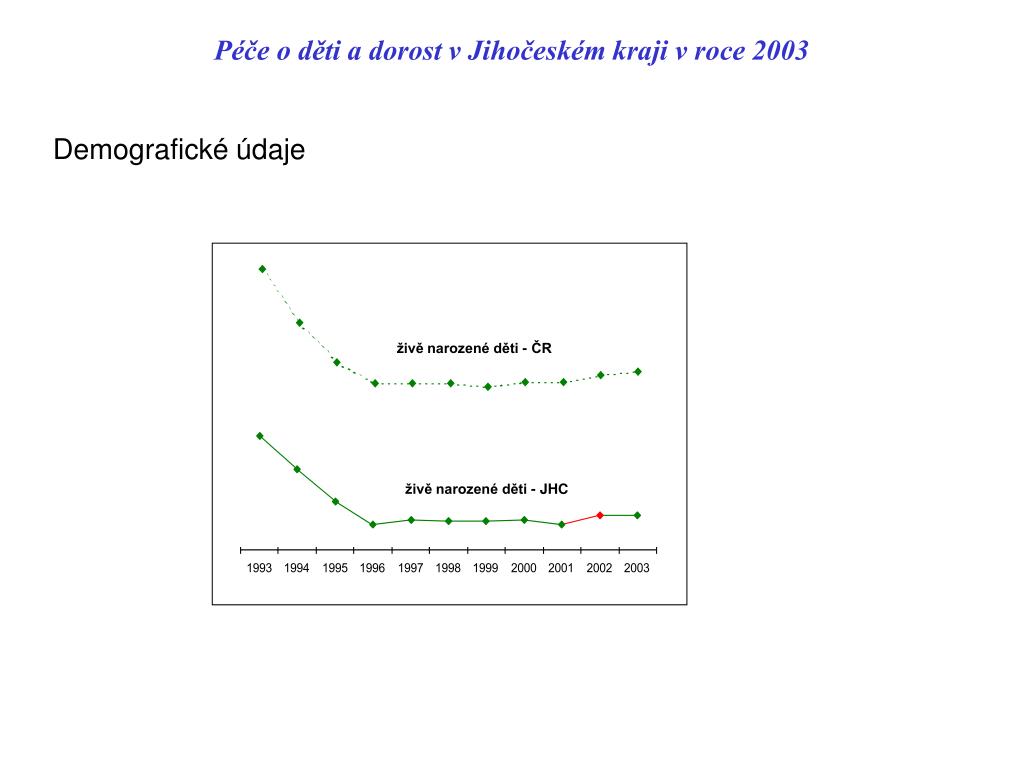 Péče o děti a dorost v Jihočeském kraji v roce 2003

Demografické údaje

živě narozené děti - ČR

živě narozené děti - JHC

1993 1994 1995 1996 1997 1998 1999 2000 2001 2002 2003